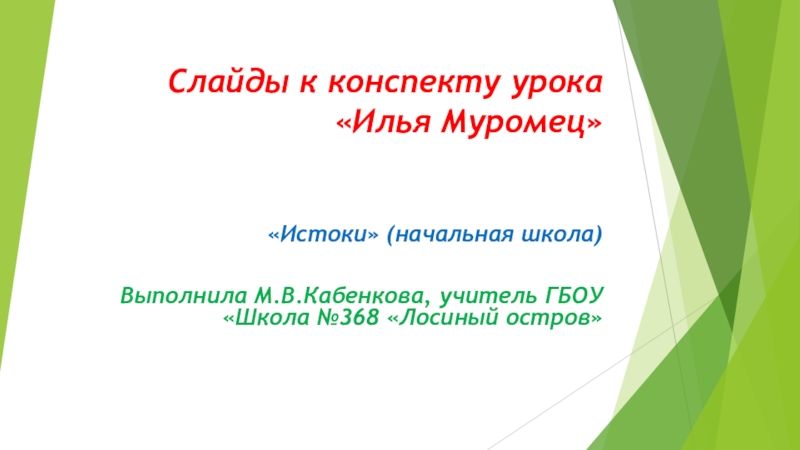 Слайды к конспекту урока «Илья Муромец»

«Истоки» (начальная школа)

Выполнила М.В.Кабенкова, учитель ГБОУ «Школа №368 «Лосиный остров»